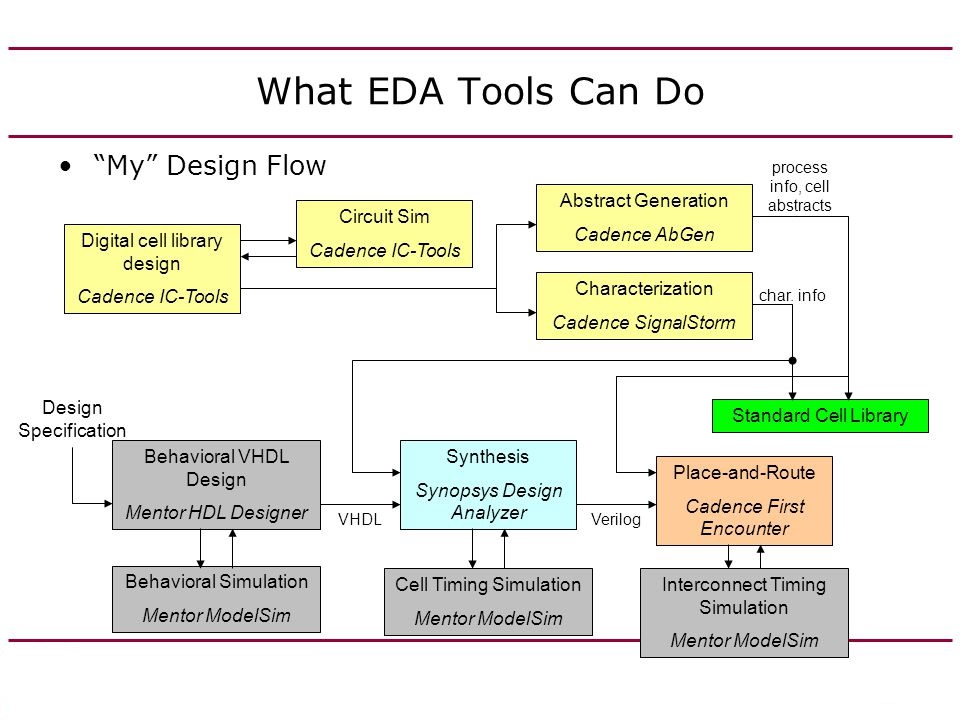 What EDA Tools Can Do

• "My" Design Flow

Digital cell library design

Cadence IC-Tools

Circuit Sim

Cadence IC-Tools

Abstract Generation

Cadence AbGen

process info, cell abstracts

Characterization

Cadence SignalStorm

char. info

Standard Cell Library

Design Specification

Behavioral VHDL Design

Mentor HDL Designer

VHDL

Synthesis

Synopsys Design Analyzer

Verilog

Place-and-Route

Cadence First Encounter

Behavioral Simulation

Mentor ModelSim

Cell Timing Simulation

Mentor ModelSim

Interconnect Timing Simulation

Mentor ModelSim